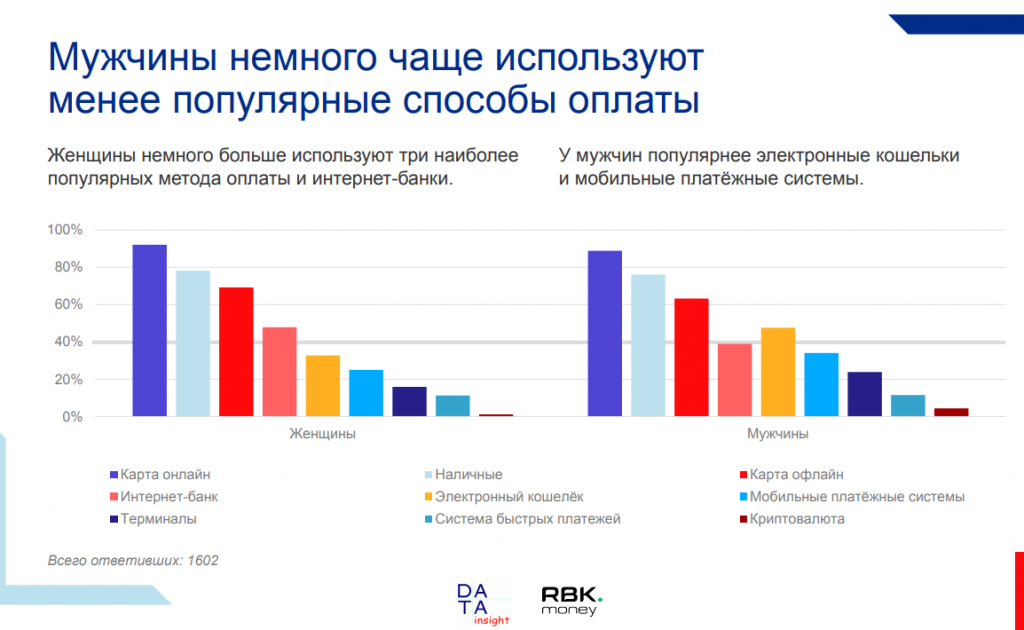 Мужчины немного чаще используют менее популярные способы оплаты

Женщины немного больше используют три наиболее популярных метода оплаты и интернет-банки.

У мужчин популярнее электронные кошельки и мобильные платёжные системы.

100%
80%
60%
40%
20%
0%

Женщины

Мужчины

Карта онлайн
Наличные
Карта офлайн
Интернет-банк
Электронный кошелёк
Мобильные платёжные системы
Терминалы
Система быстрых платежей
Криптовалюта

Всего ответивших: 1602

DATA insight

RBK. money